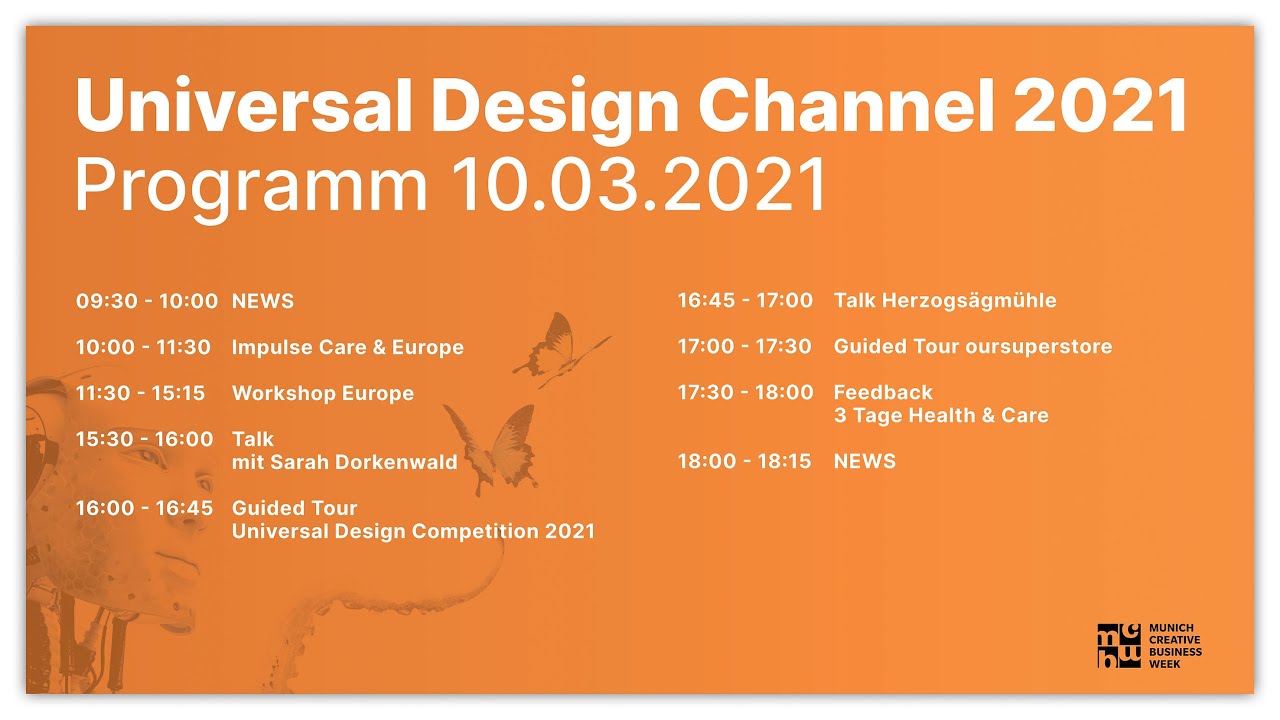 Universal Design Channel 2021
Programm 10.03.2021

09:30 - 10:00 NEWS

10:00 - 11:30 Impulse Care & Europe

11:30 - 15:15 Workshop Europe

15:30 - 16:00 Talk mit Sarah Dorkenwald

16:00 - 16:45 Guided Tour Universal Design Competition 2021

16:45 - 17:00 Talk Herzogsägmühle

17:00 - 17:30 Guided Tour oursuperstore

17:30 - 18:00 Feedback 3 Tage Health & Care

18:00 - 18:15 NEWS

mcbw
MUNICH CREATIVE BUSINESS WEEK